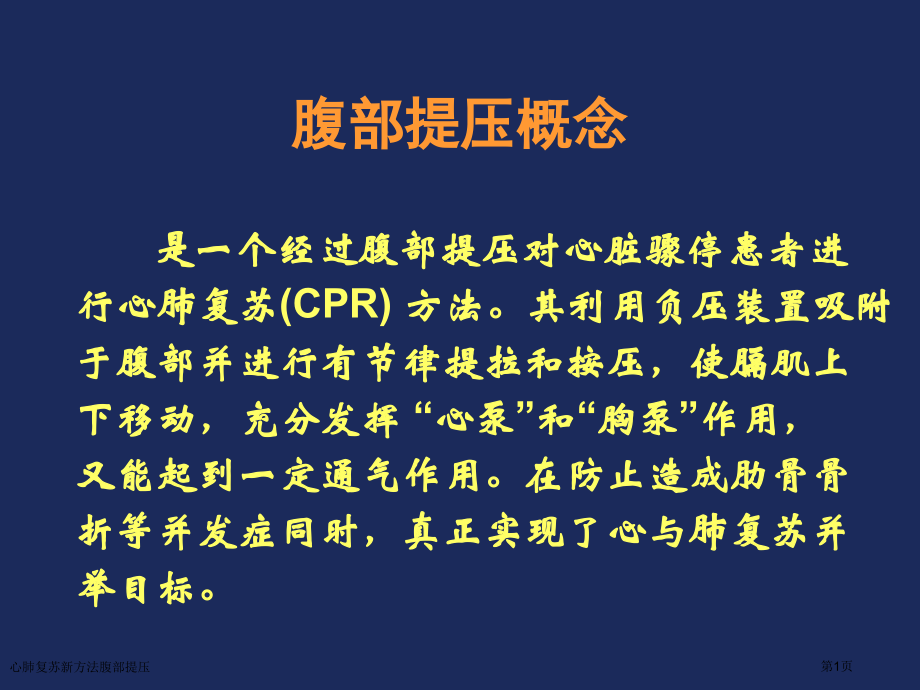 腹部提压概念

是一个经过腹部提压对心脏骤停患者进行心肺复苏(CPR) 方法。其利用负压装置吸附于腹部并进行有节律提拉和按压，使膈肌上下移动，充分发挥“心泵”和“胸泵”作用，又能起到一定通气作用。在防止造成肋骨骨折等并发症同时，真正实现了心与肺复苏并举目标。

心肺复苏新方法腹部提压

第1页